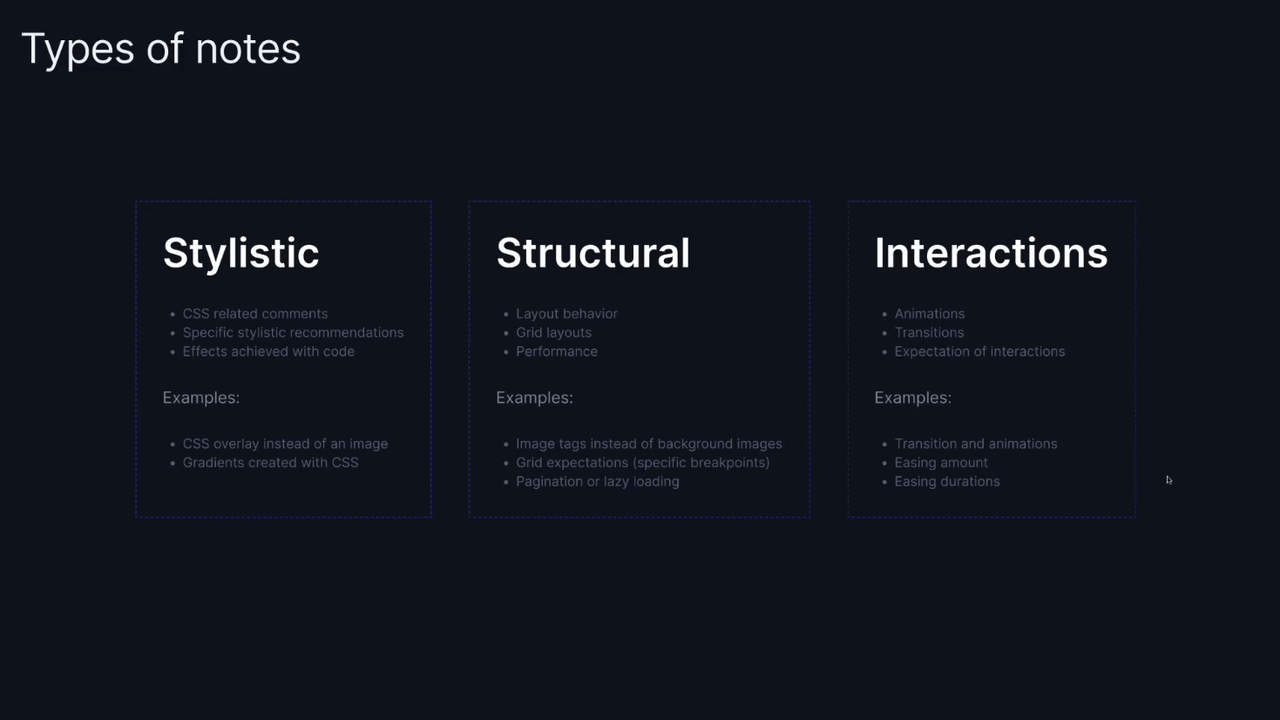 Types of notes

Stylistic

- CSS related comments
- Specific stylistic recommendations
- Effects achieved with code

Examples:

- CSS overlay instead of an image
- Gradients created with CSS

Structural

- Layout behavior
- Grid layouts
- Performance

Examples:

- Image tags instead of background images
- Grid expectations (specific breakpoints)
- Pagination or lazy loading

Interactions

- Animations
- Transitions
- Expectation of interactions

Examples:

- Transition and animations
- Easing amount
- Easing durations